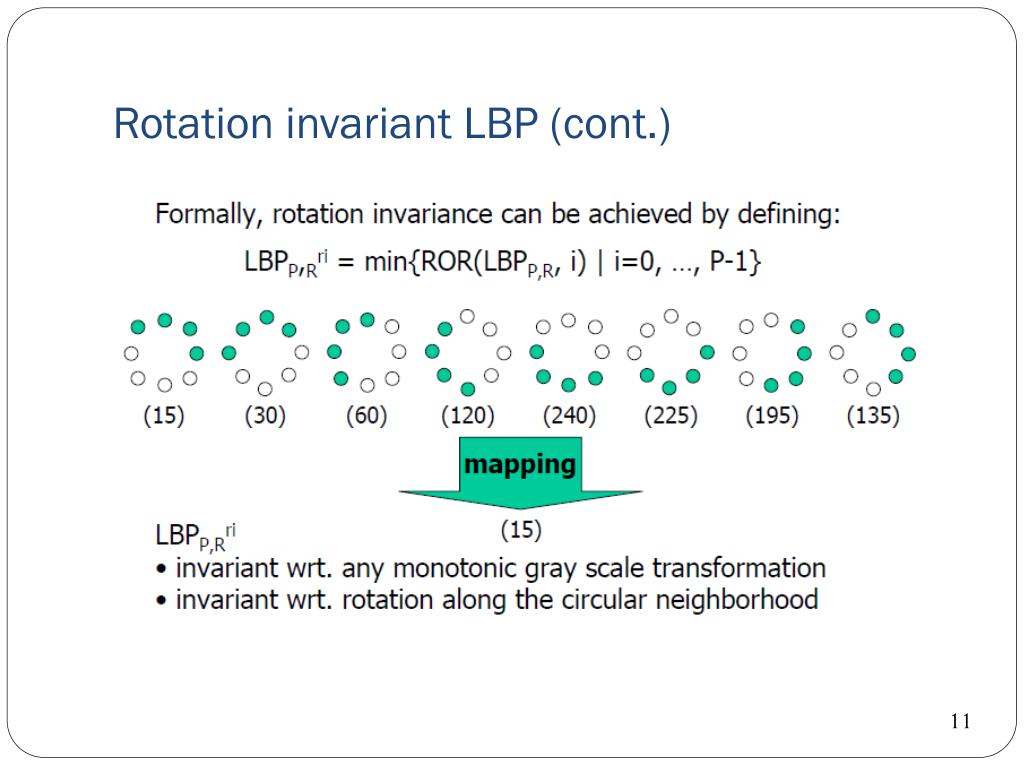 Rotation invariant LBP (cont.)

Formally, rotation invariance can be achieved by defining:

$LBP_{P,R}^{ri} = \min\{ROR(LBP_{P,R}, i) \mid i=0, \ldots, P-1\}$

(15) (30) (60) (120) (240) (225) (195) (135)

mapping

(15)

$LBP_{P,R}^{ri}$

• invariant wrt. any monotonic gray scale transformation
• invariant wrt. rotation along the circular neighborhood

11